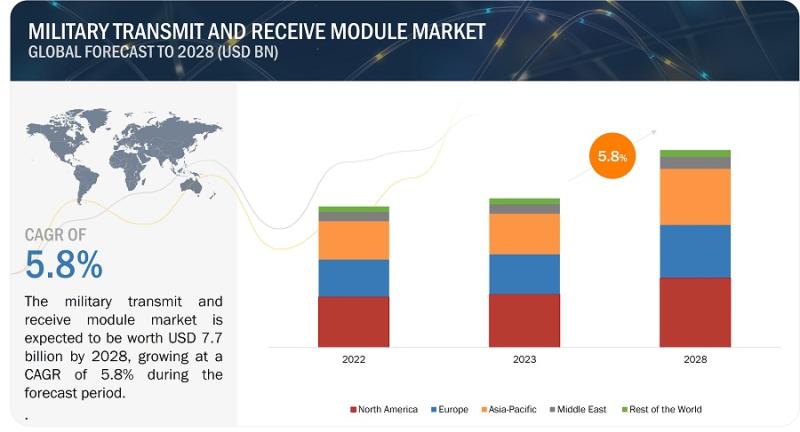 MILITARY TRANSMIT AND RECEIVE MODULE MARKET
GLOBAL FORECAST TO 2028 (USD BN)

CAGR OF
5.8%

The military transmit and receive module market is expected to be worth USD 7.7 billion by 2028, growing at a CAGR of 5.8% during the forecast period.

.

5.8%

2022
2023
2028

North America
Europe
Asia-Pacific
Middle East
Rest of the World